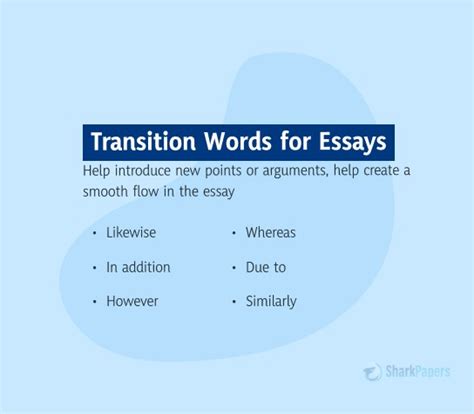 Transition Words for Essays

Help introduce new points or arguments, help create a smooth flow in the essay

• Likewise
• In addition
• However

• Whereas
• Due to
• Similarly

SharkPapers